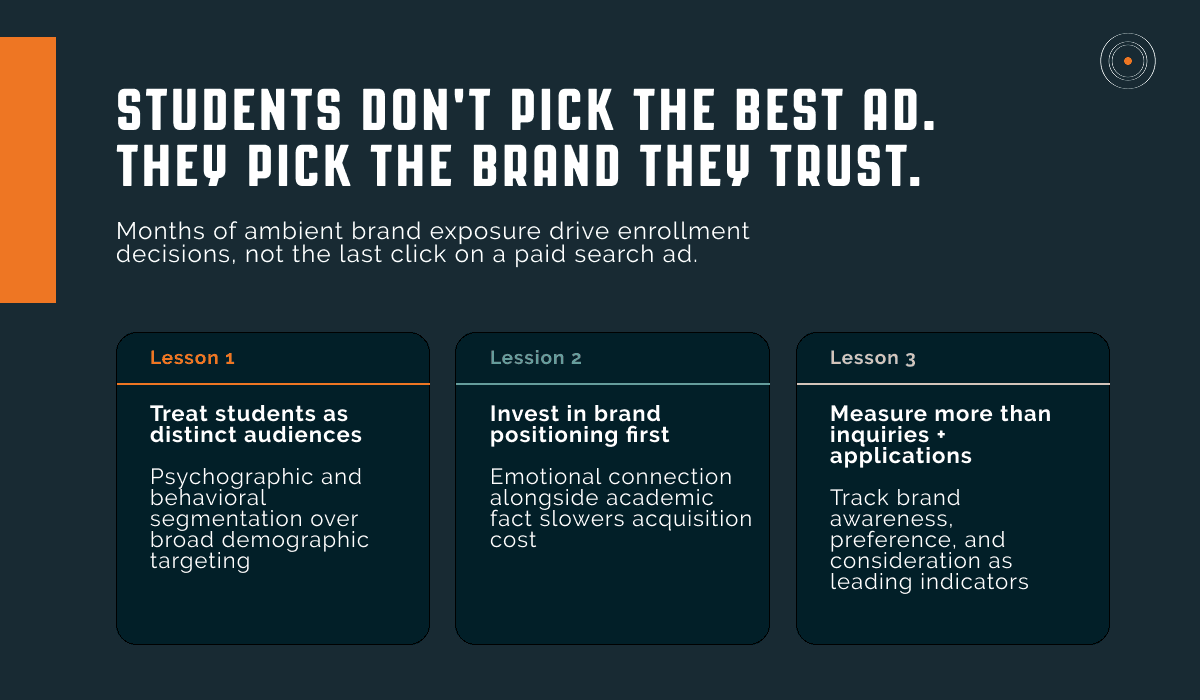 STUDENTS DON'T PICK THE BEST AD. THEY PICK THE BRAND THEY TRUST.

Months of ambient brand exposure drive enrollment decisions, not the last click on a paid search ad.

Lesson 1

Treat students as distinct audiences

Psychographic and behavioral segmentation over broad demographic targeting

Lession 2

Invest in brand positioning first

Emotional connection alongside academic fact slowers acquisition cost

Lesson 3

Measure more than inquiries + applications

Track brand awareness, preference, and consideration as leading indicators